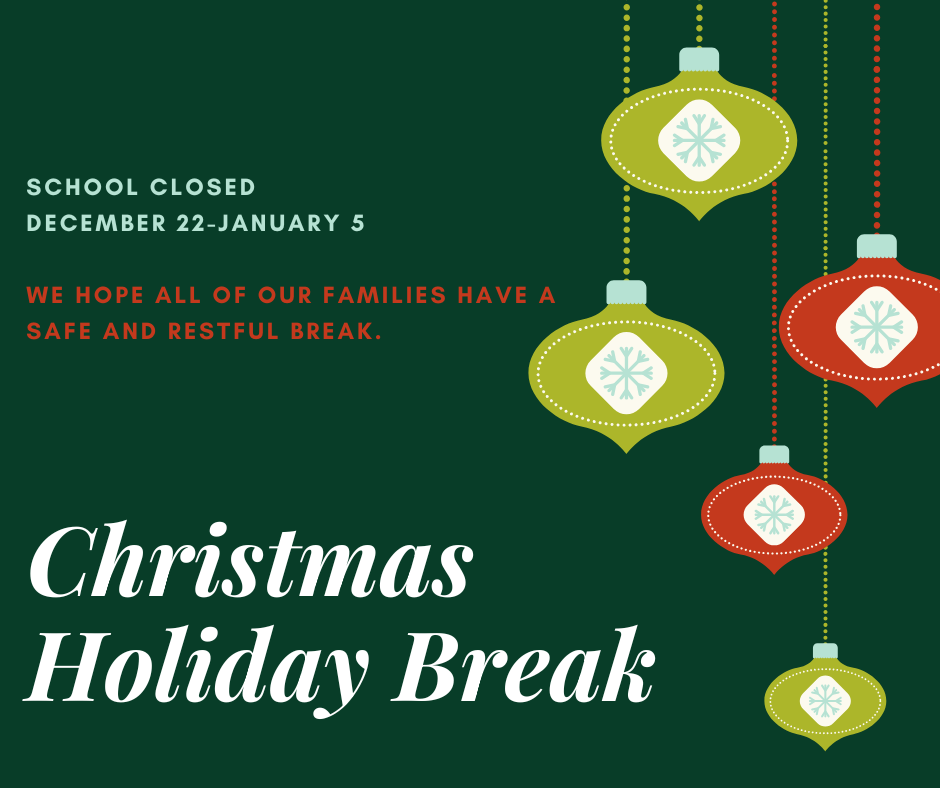 SCHOOL CLOSED
DECEMBER 22-JANUARY 5

WE HOPE ALL OF OUR FAMILIES HAVE A SAFE AND RESTFUL BREAK.

Christmas Holiday Break